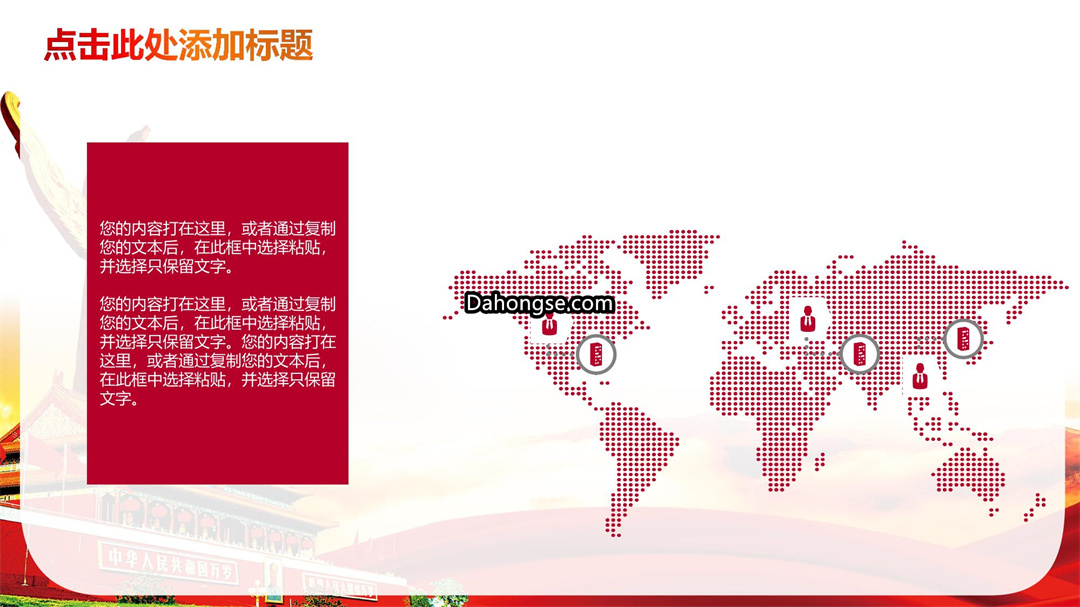 点击此处添加标题

您的内容打在这里，或者通过复制您的文本后，在此框中选择粘贴，并选择只保留文字。

您的内容打在这里，或者通过复制您的文本后，在此框中选择粘贴，并选择只保留文字。您的内容打在这里，或者通过复制您的文本后，在此框中选择粘贴，并选择只保留文字。

Dahongse.com

中华人民共和国万岁